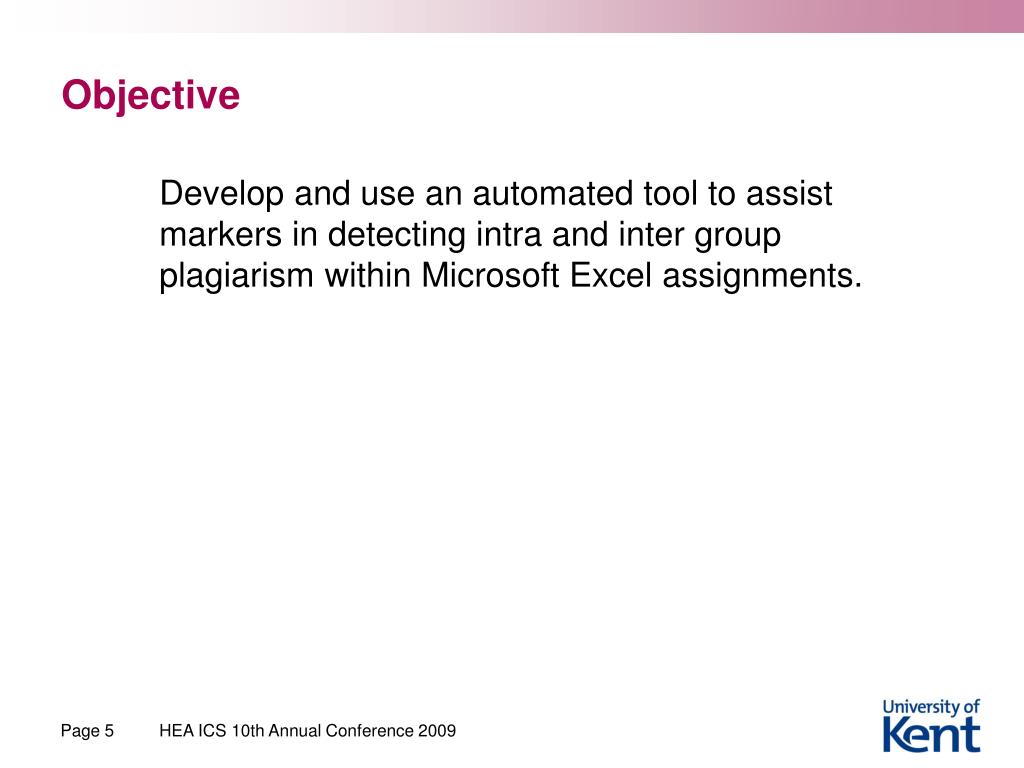 Objective

Develop and use an automated tool to assist markers in detecting intra and inter group plagiarism within Microsoft Excel assignments.

Page 5 HEA ICS 10th Annual Conference 2009

University of Kent